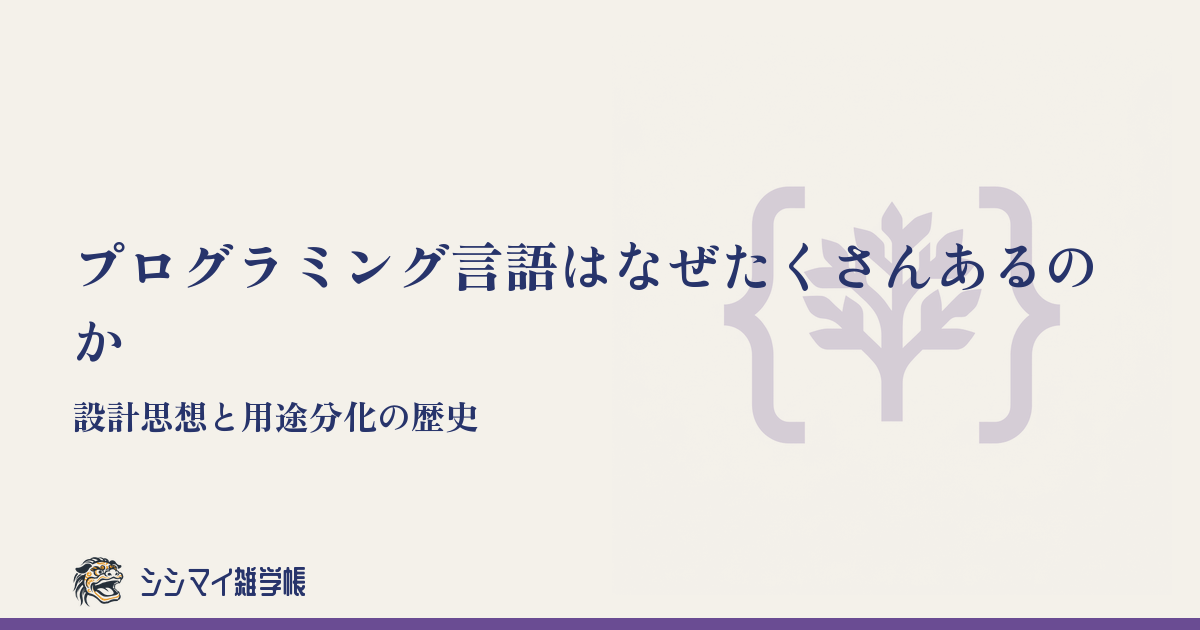 プログラミング言語はなぜたくさんあるのか

設計思想と用途分化の歴史

シシマイ雑学帳